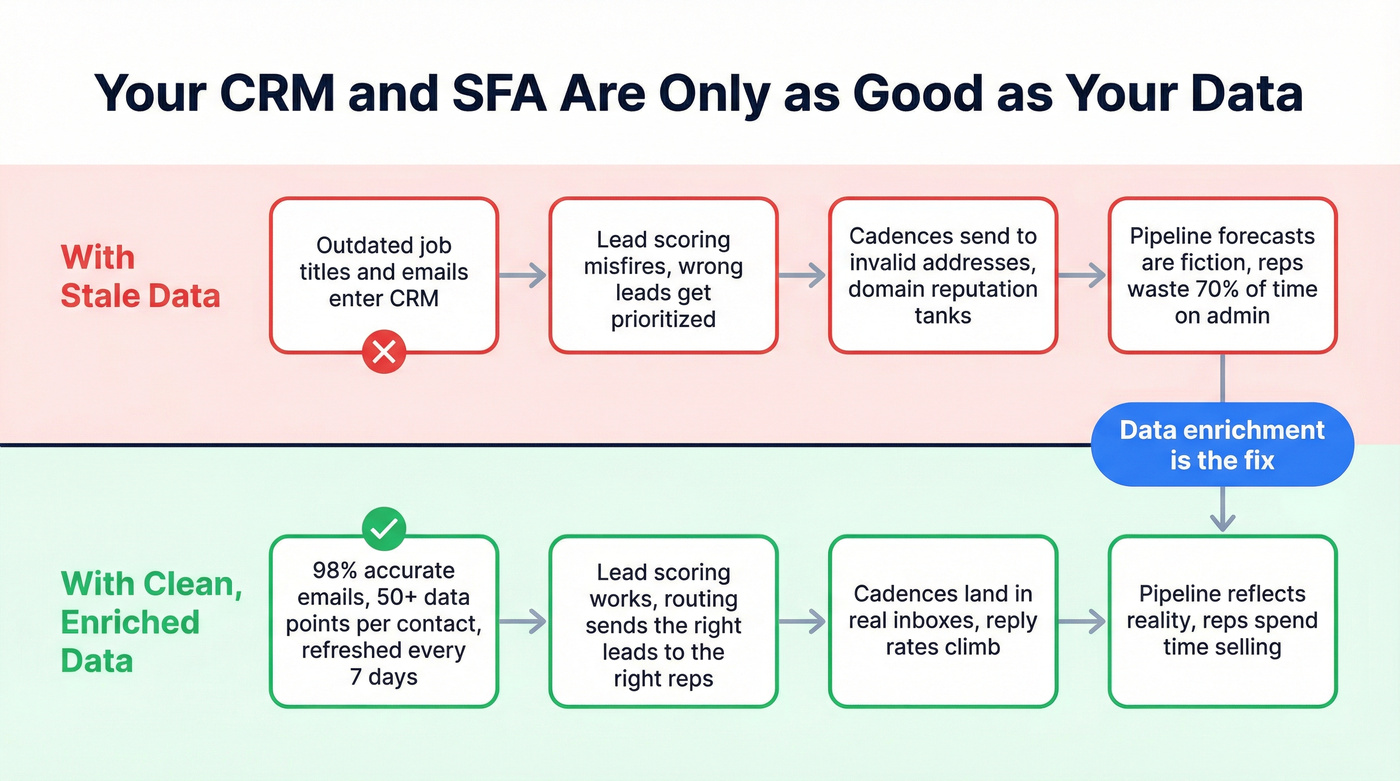 Your CRM and SFA Are Only as Good as Your Data

With Stale Data

Outdated job titles and emails enter CRM

Lead scoring misfires, wrong leads get prioritized

Cadences send to invalid addresses, domain reputation tanks

Pipeline forecasts are fiction, reps waste 70% of time on admin

Data enrichment is the fix

With Clean, Enriched Data

98% accurate emails, 50+ data points per contact, refreshed every 7 days

Lead scoring works, routing sends the right leads to the right reps

Cadences land in real inboxes, reply rates climb

Pipeline reflects reality, reps spend time selling